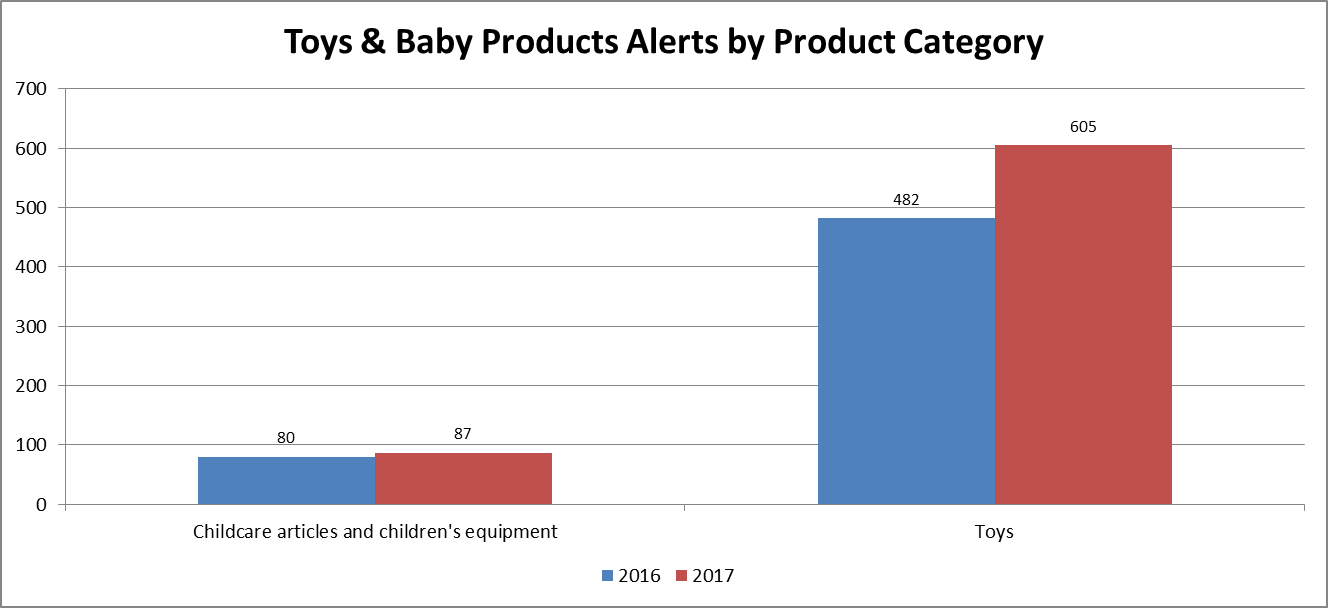 Toys & Baby Products Alerts by Product Category

700
600
500
400
300
200
100
0

80
87
482
605

Childcare articles and children's equipment
Toys

2016
2017